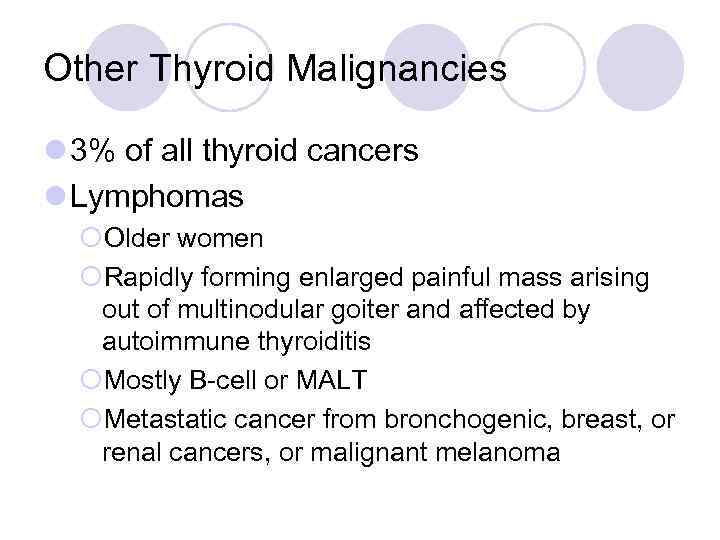 Other Thyroid Malignancies

3% of all thyroid cancers

Lymphomas

Older women

Rapidly forming enlarged painful mass arising out of multinodular goiter and affected by autoimmune thyroiditis

Mostly B-cell or MALT

Metastatic cancer from bronchogenic, breast, or renal cancers, or malignant melanoma